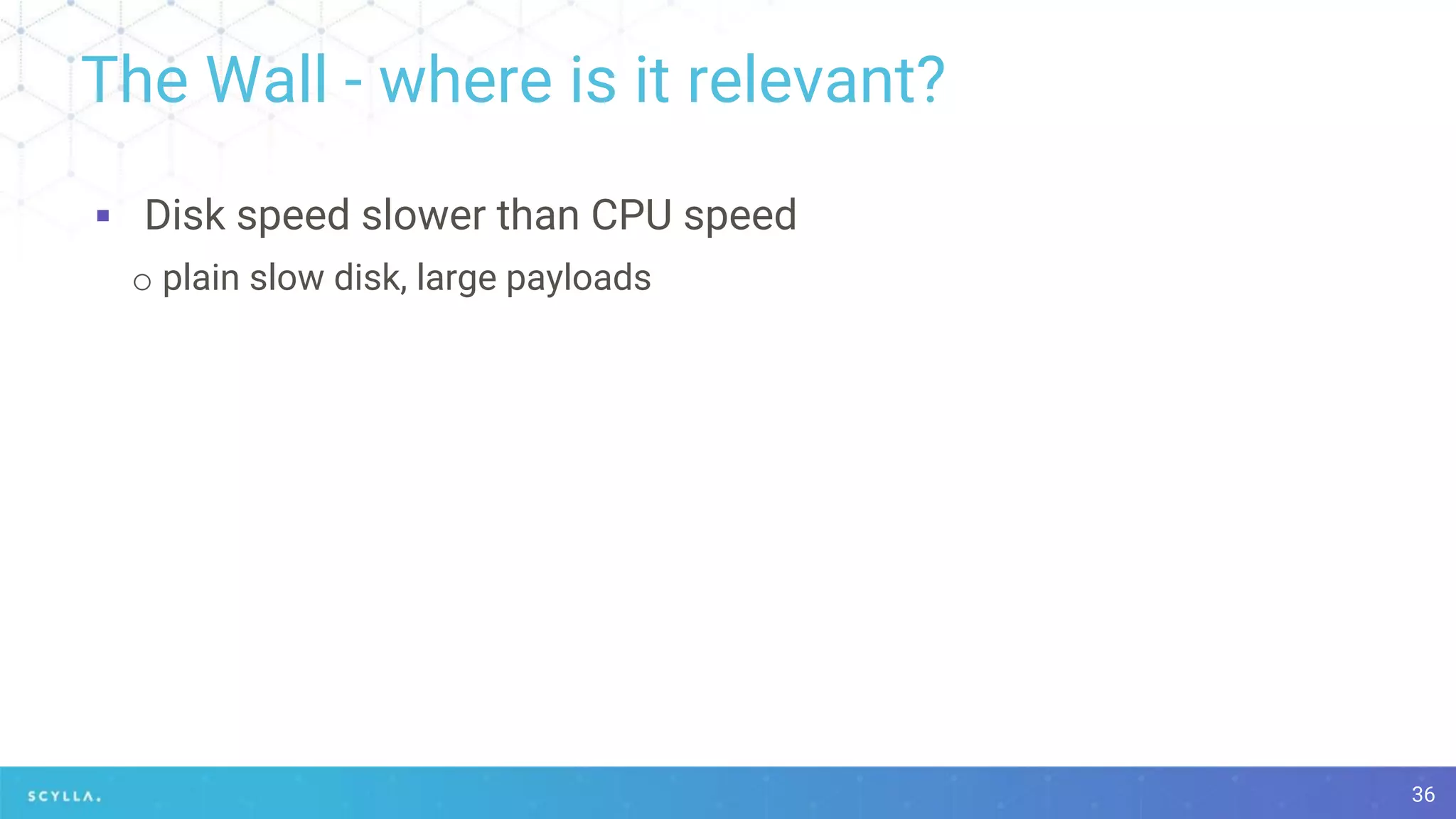 The Wall - where is it relevant?

▪ Disk speed slower than CPU speed

○ plain slow disk, large payloads

SCYLLA.

36